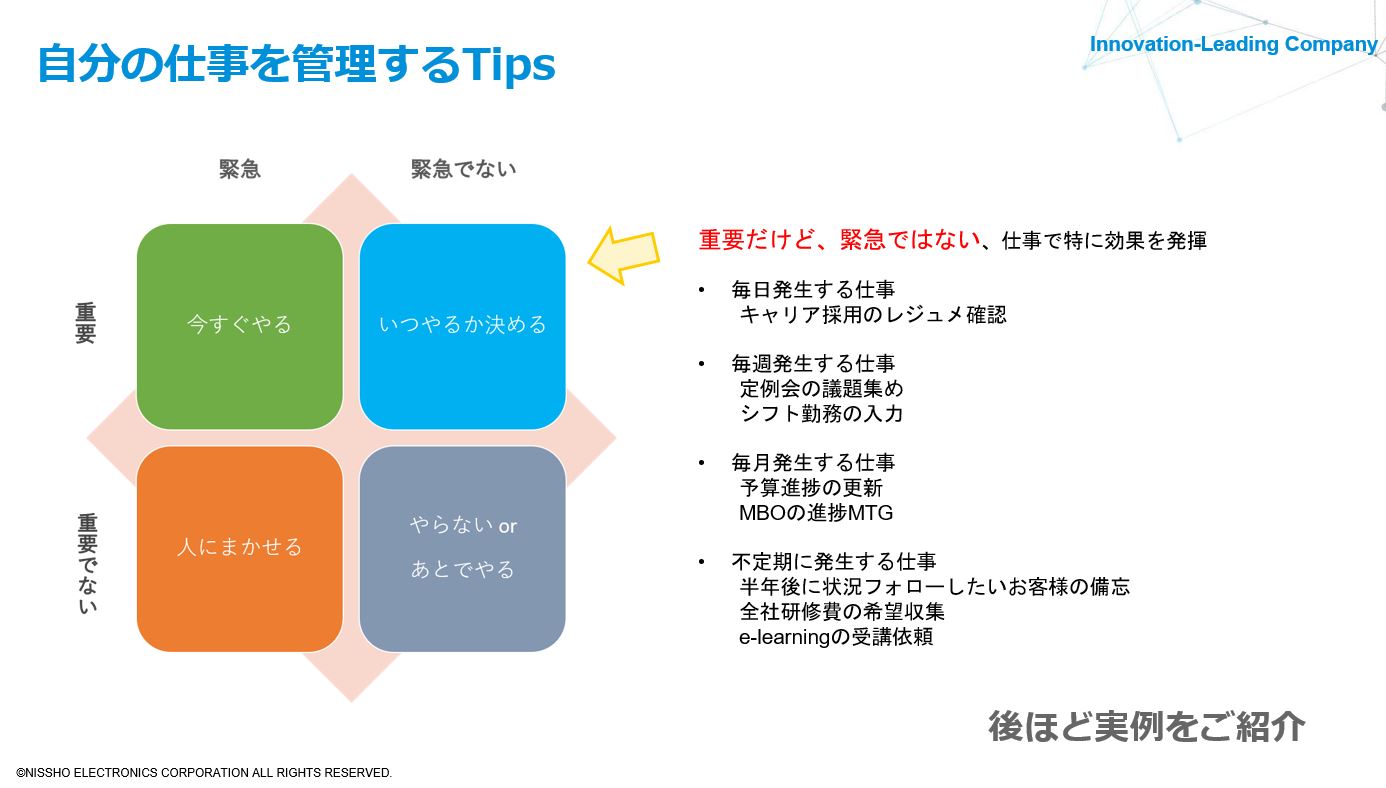 自分の仕事を管理するTips

Innovation-Leading Company

緊急

緊急でない

重要

重要でない

今すぐやる

いつやるか決める

人にまかせる

やらない or
あとでやる

重要だけど、緊急ではない、仕事で特に効果を発揮

• 毎日発生する仕事
キャリア採用のレジュメ確認

• 毎週発生する仕事
定例会の議題集め
シフト勤務の入力

• 毎月発生する仕事
予算進捗の更新
MBOの進捗MTG

• 不定期に発生する仕事
半年後に状況フォローしたいお客様の備忘
全社研修費の希望収集
e-learningの受講依頼

後ほど実例をご紹介

©NISSHO ELECTRONICS CORPORATION ALL RIGHTS RESERVED.